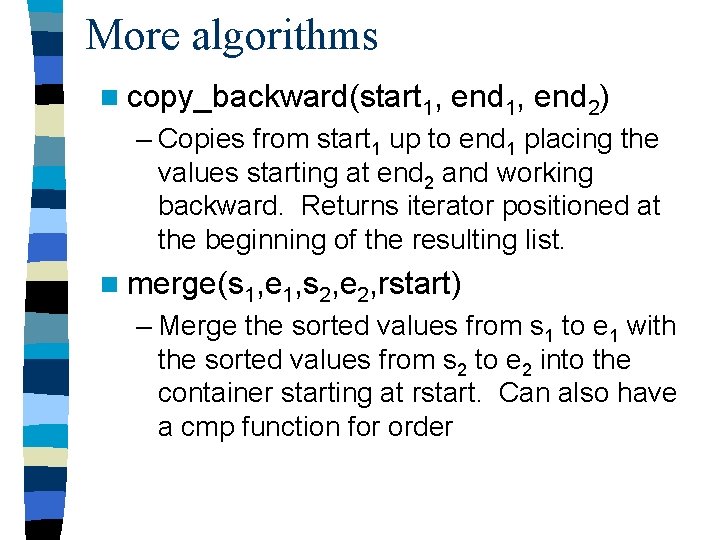 More algorithms

copy_backward(start$_1$, end$_1$, end$_2$)

– Copies from start$_1$ up to end$_1$ placing the values starting at end$_2$ and working backward. Returns iterator positioned at the beginning of the resulting list.

merge(s$_1$,e$_1$,s$_2$,e$_2$,rstart)

– Merge the sorted values from s$_1$ to e$_1$ with the sorted values from s$_2$ to e$_2$ into the container starting at rstart. Can also have a cmp function for order